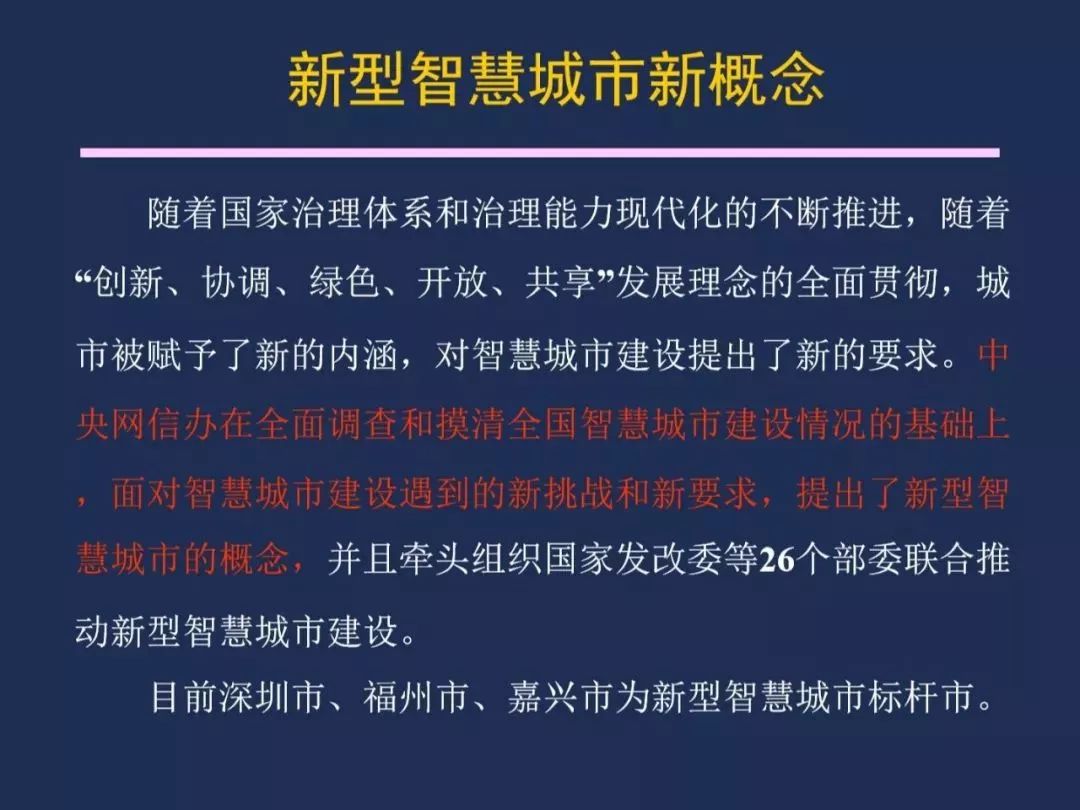 新型智慧城市新概念

随着国家治理体系和治理能力现代化的不断推进，随着“创新、协调、绿色、开放、共享”发展理念的全面贯彻，城市被赋予了新的内涵，对智慧城市建设提出了新的要求。中央网信办在全面调查和摸清全国智慧城市建设情况的基础上，面对智慧城市建设遇到的新挑战和新要求，提出了新型智慧城市的概念，并且牵头组织国家发改委等26个部委联合推动新型智慧城市建设。

目前深圳市、福州市、嘉兴市为新型智慧城市标杆市。